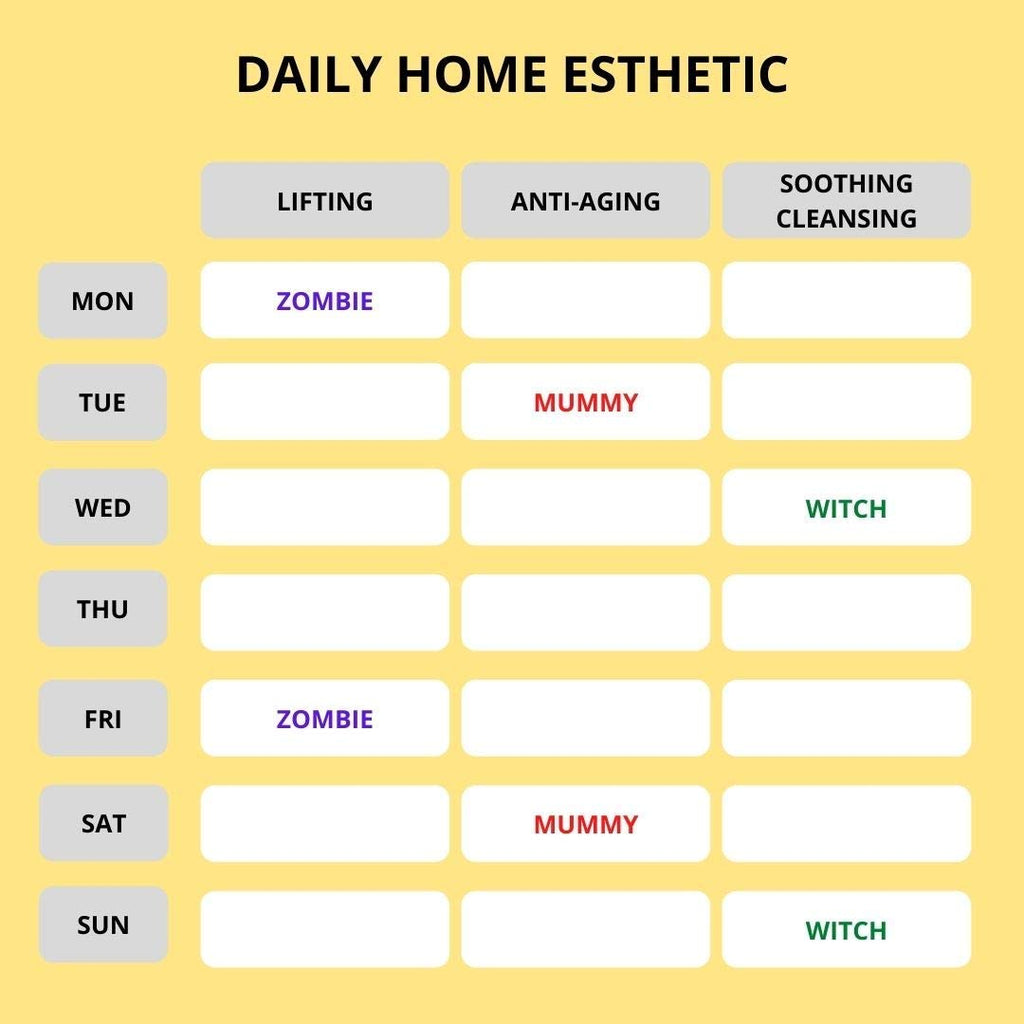 DAILY HOME ESTHETIC

| | LIFTING | ANTI-AGING | SOOTHING CLEANSING |
|---|---|---|---|
| MON | ZOMBIE | | |
| TUE | | MUMMY | |
| WED | | | WITCH |
| THU | | | |
| FRI | ZOMBIE | | |
| SAT | | MUMMY | |
| SUN | | | WITCH |